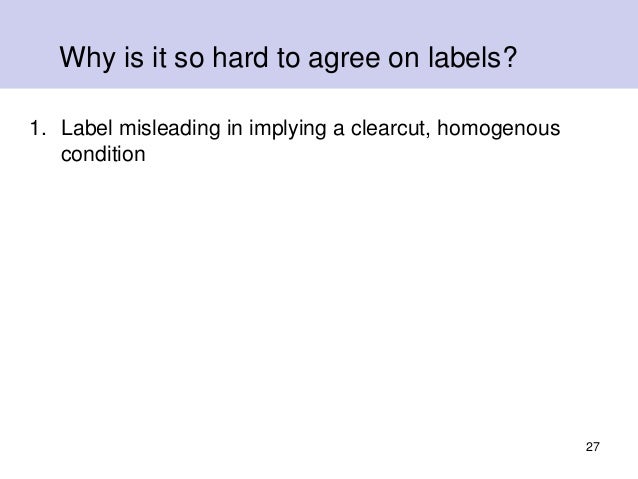 Why is it so hard to agree on labels?

1. Label misleading in implying a clearcut, homogenous condition

27